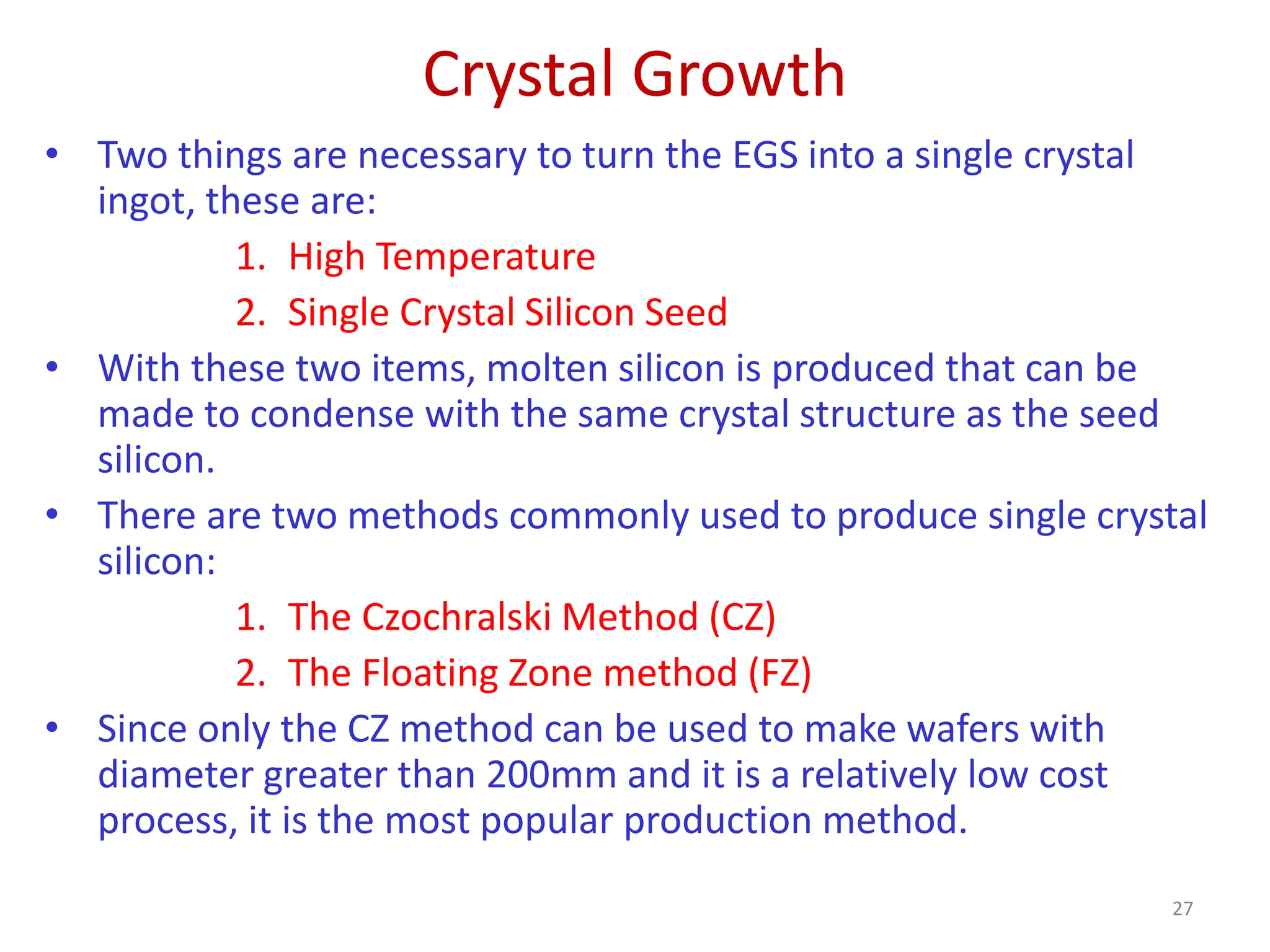 Crystal Growth

• Two things are necessary to turn the EGS into a single crystal ingot, these are:

1. High Temperature
2. Single Crystal Silicon Seed

• With these two items, molten silicon is produced that can be made to condense with the same crystal structure as the seed silicon.

• There are two methods commonly used to produce single crystal silicon:

1. The Czochralski Method (CZ)
2. The Floating Zone method (FZ)

• Since only the CZ method can be used to make wafers with diameter greater than 200mm and it is a relatively low cost process, it is the most popular production method.

27